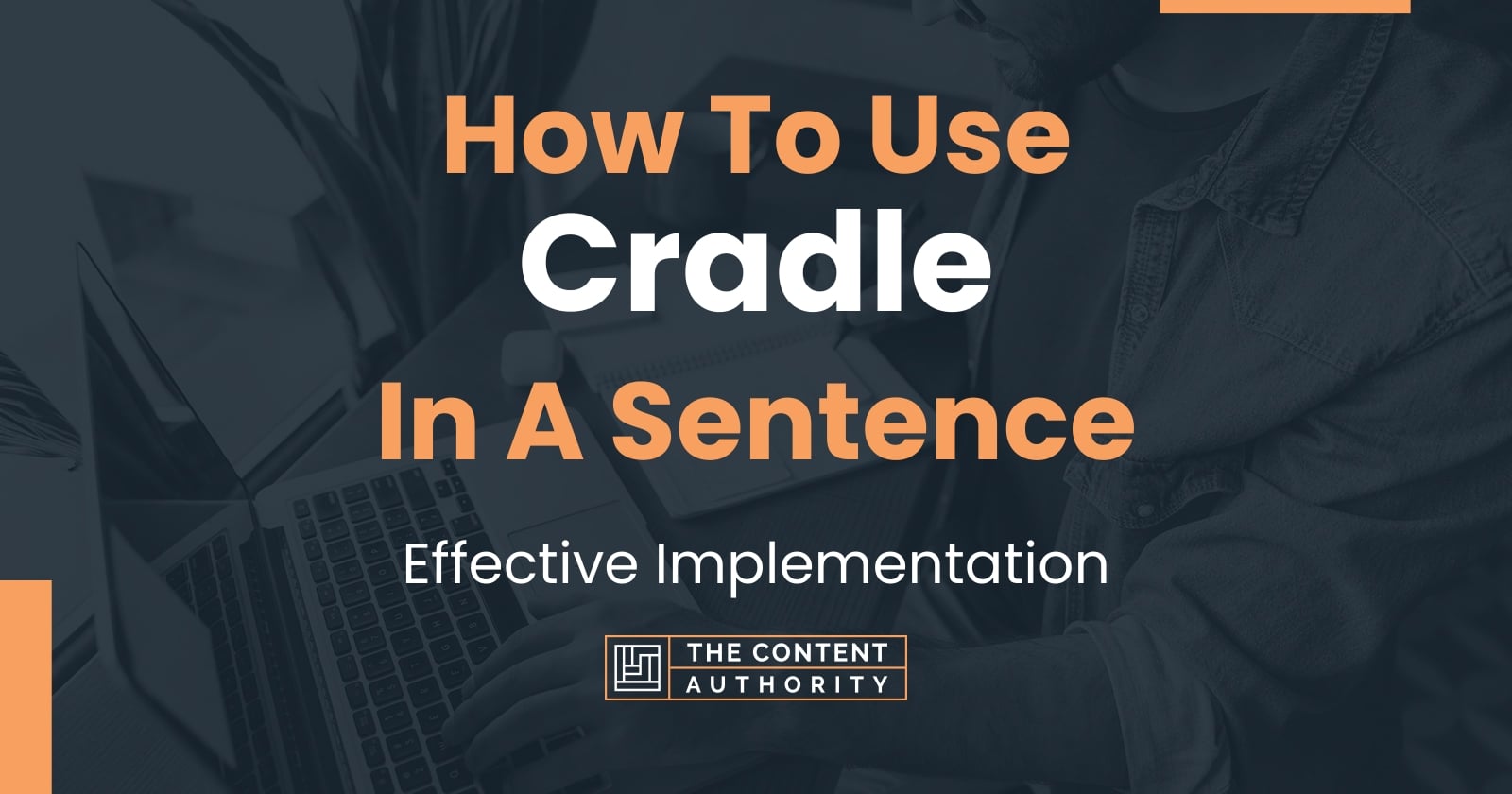 How To Use
Cradle
In A Sentence

Effective Implementation

THE CONTENT AUTHORITY